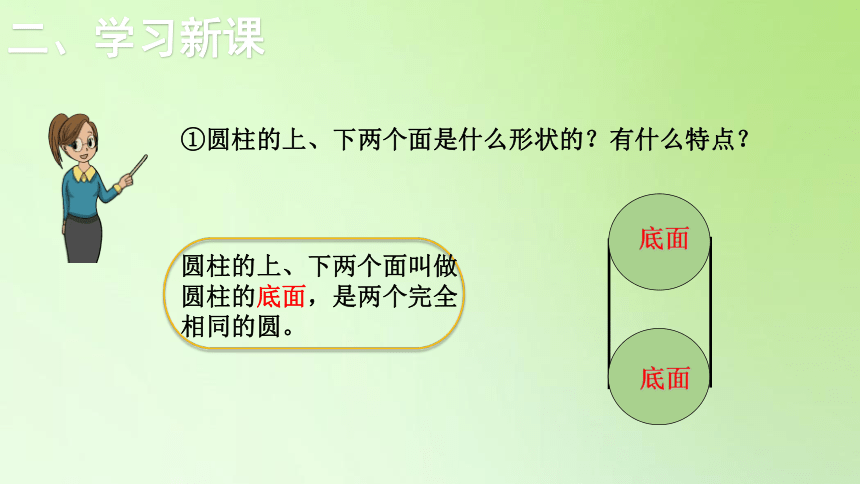 二、学习新课

①圆柱的上、下两个面是什么形状的？有什么特点？

圆柱的上、下两个面叫做圆柱的底面，是两个完全相同的圆。

底面

底面